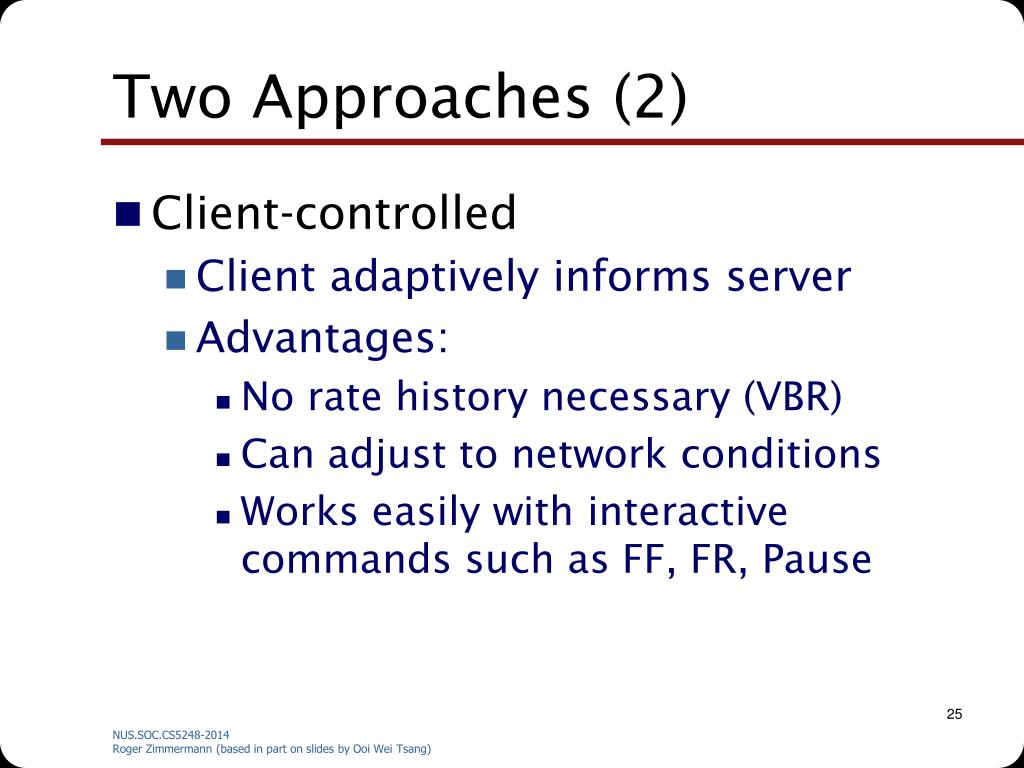 Two Approaches (2)

Client-controlled

Client adaptively informs server

Advantages:

No rate history necessary (VBR)

Can adjust to network conditions

Works easily with interactive commands such as FF, FR, Pause

25

NUS.SOC.CS5248-2014
Roger Zimmermann (based in part on slides by Ooi Wei Tsang)